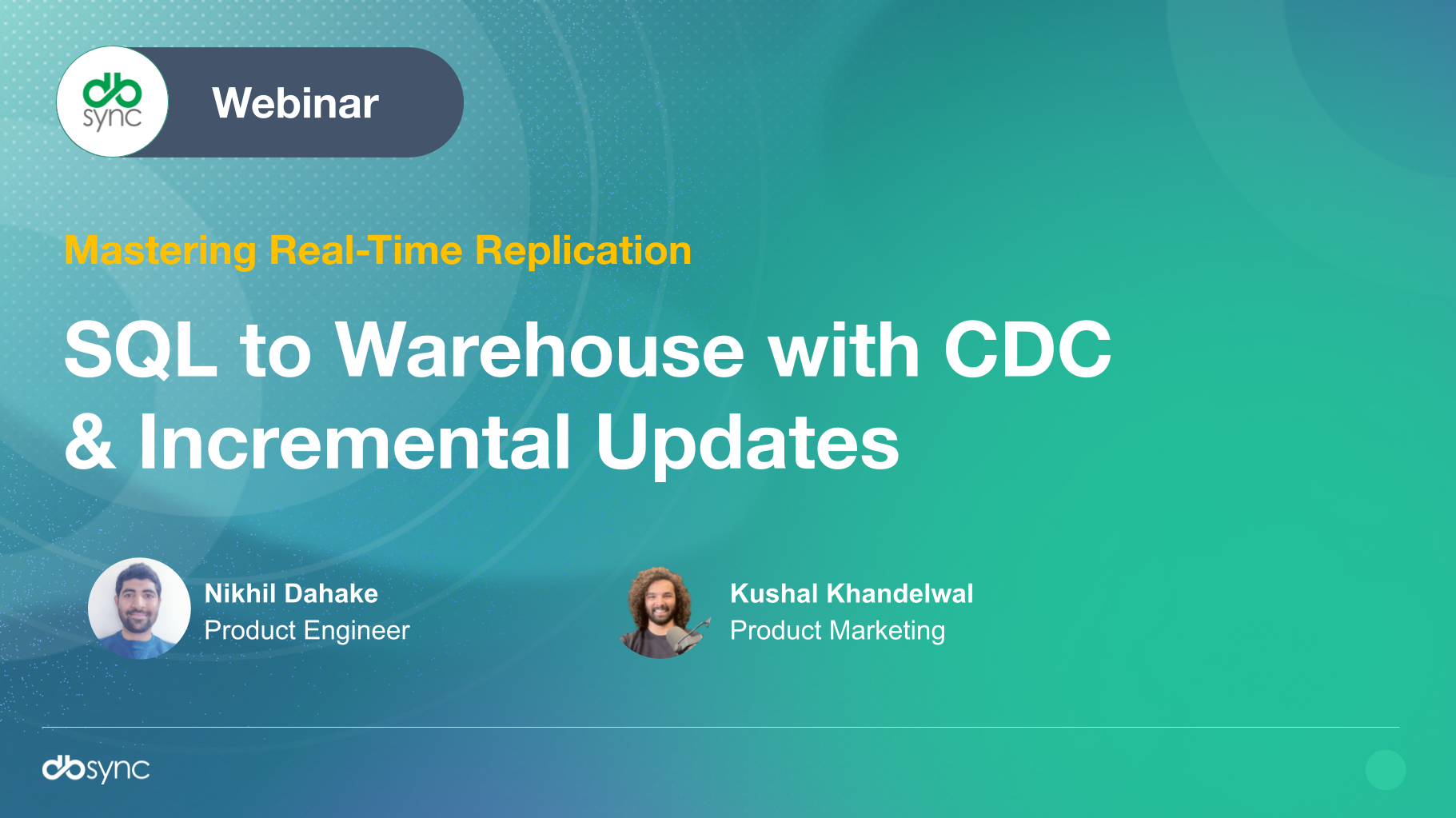 db sync

Webinar

Mastering Real-Time Replication

SQL to Warehouse with CDC & Incremental Updates

Nikhil Dahake
Product Engineer

Kushal Khandelwal
Product Marketing

dbsync